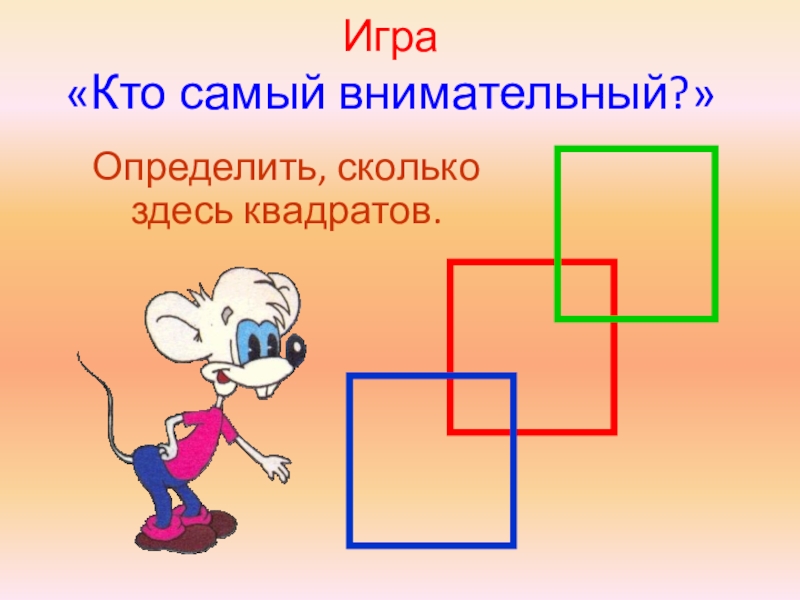 Игра
«Кто самый внимательный?»

Определить, сколько здесь квадратов.